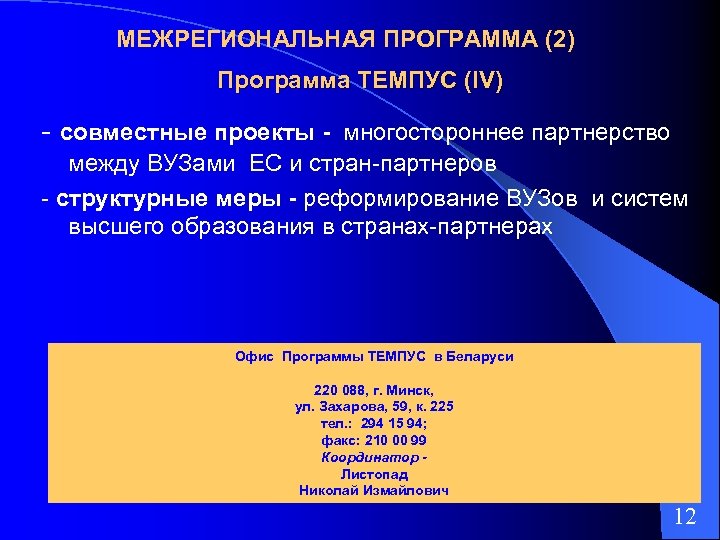 МЕЖРЕГИОНАЛЬНАЯ ПРОГРАММА (2)

Программа ТЕМПУС (IV)

- совместные проекты - многостороннее партнерство между ВУЗами ЕС и стран-партнеров

- структурные меры - реформирование ВУЗов и систем высшего образования в странах-партнерах

Офис Программы ТЕМПУС в Беларуси

220 088, г. Минск,
ул. Захарова, 59, к. 225
тел.: 294 15 94;
факс: 210 00 99
Координатор -
Листопад
Николай Измайлович

12